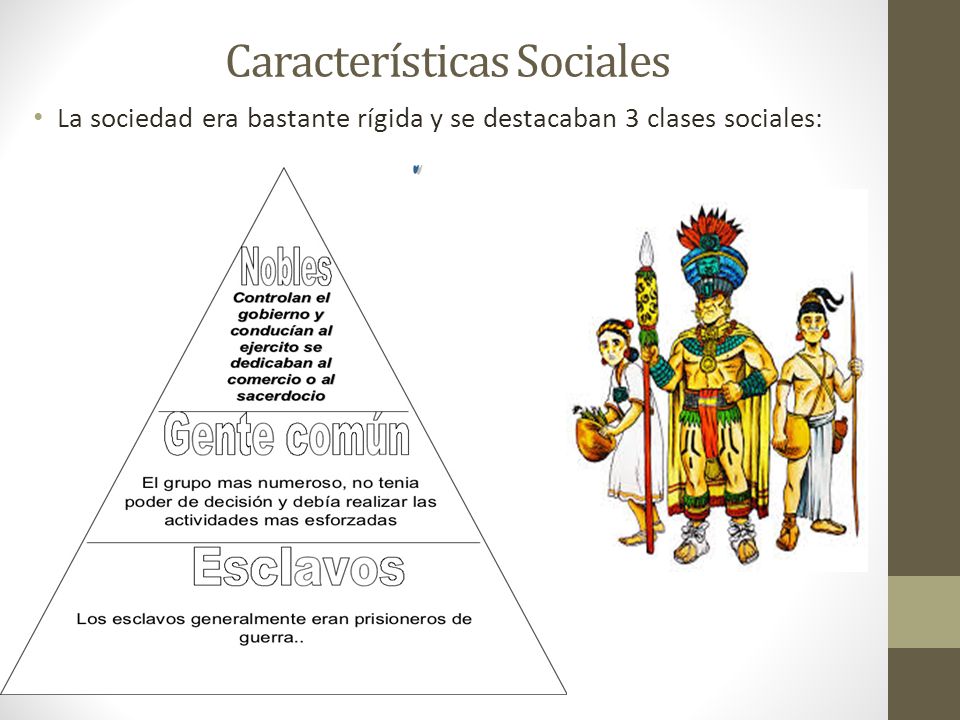 Características Sociales

• La sociedad era bastante rígida y se destacaban 3 clases sociales:

Nobles

Controlan el gobierno y conducían al ejercito se dedicaban al comercio o al sacerdocio

Gente común

El grupo mas numeroso, no tenia poder de decisión y debía realizar las actividades mas esforzadas

Esclavos

Los esclavos generalmente eran prisioneros de guerra..